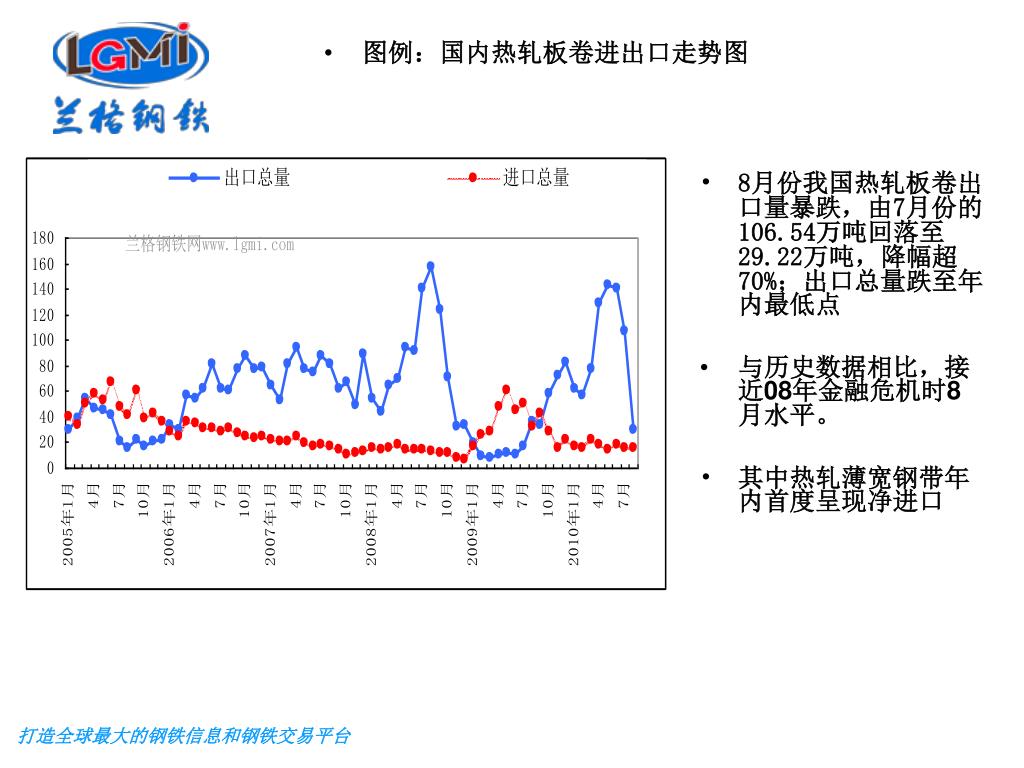 LGMI
兰格钢铁

• 图例：国内热轧板卷进出口走势图

出口总量
进口总量

兰格钢铁网www.lgmi.com

180
160
140
120
100
80
60
40
20
0

2005年1月
4月
7月
10月
2006年1月
4月
7月
10月
2007年1月
4月
7月
10月
2008年1月
4月
7月
10月
2009年1月
4月
7月
10月
2010年1月
4月
7月

• 8月份我国热轧板卷出口量暴跌，由7月份的106.54万吨回落至29.22万吨，降幅超70%；出口总量跌至年内最低点

• 与历史数据相比，接近08年金融危机时8月水平。

• 其中热轧薄宽钢带年内首度呈现净进口

打造全球最大的钢铁信息和钢铁交易平台